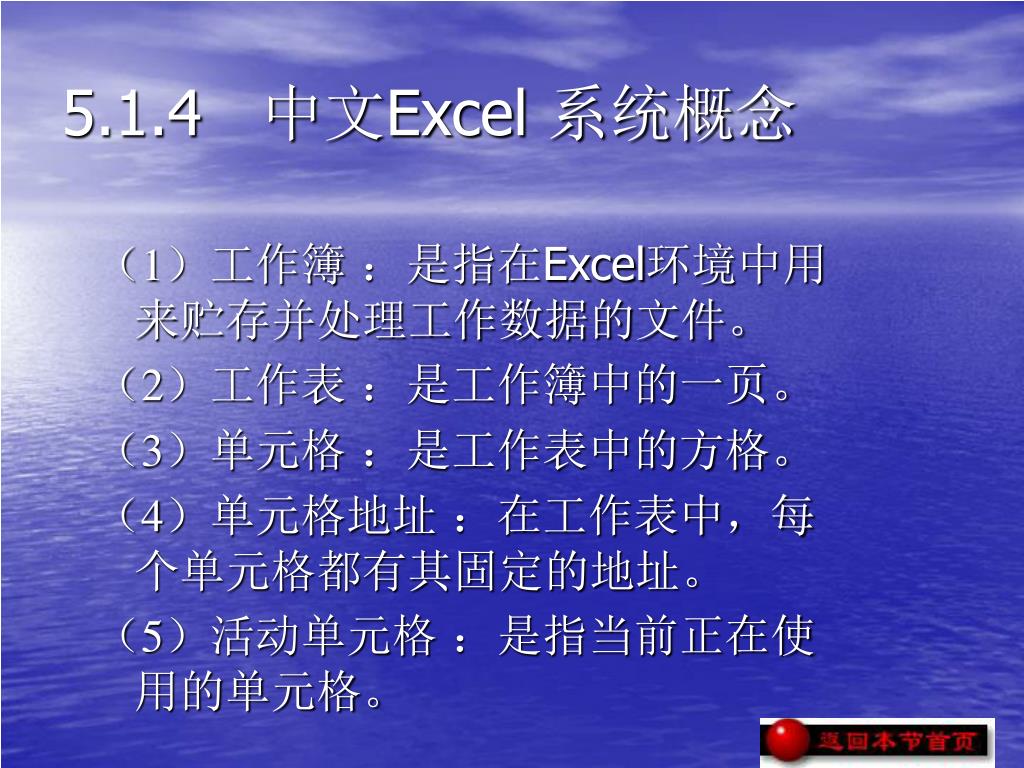 5.1.4　中文Excel 系统概念

（1）工作簿 ：是指在Excel环境中用来贮存并处理工作数据的文件。

（2）工作表 ：是工作簿中的一页。

（3）单元格 ：是工作表中的方格。

（4）单元格地址 ：在工作表中，每个单元格都有其固定的地址。

（5）活动单元格 ：是指当前正在使用的单元格。

返回本节首页